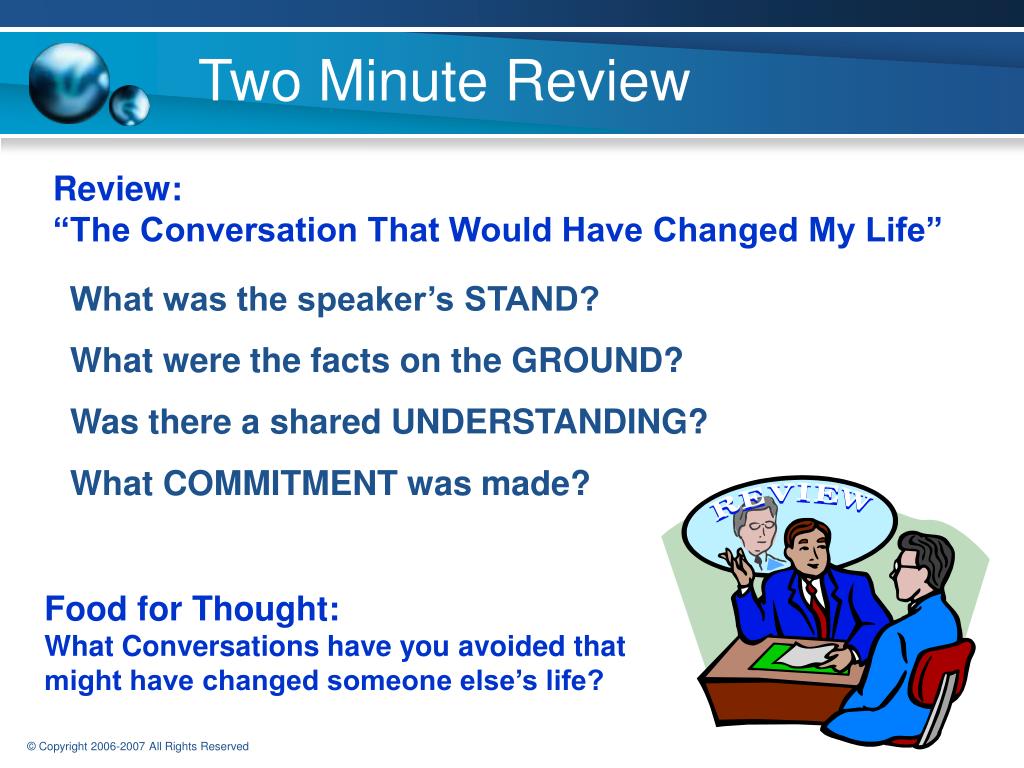 Two Minute Review

Review:
“The Conversation That Would Have Changed My Life”

What was the speaker’s STAND?

What were the facts on the GROUND?

Was there a shared UNDERSTANDING?

What COMMITMENT was made?

REVIEW

Food for Thought:
What Conversations have you avoided that might have changed someone else’s life?

© Copyright 2006-2007 All Rights Reserved